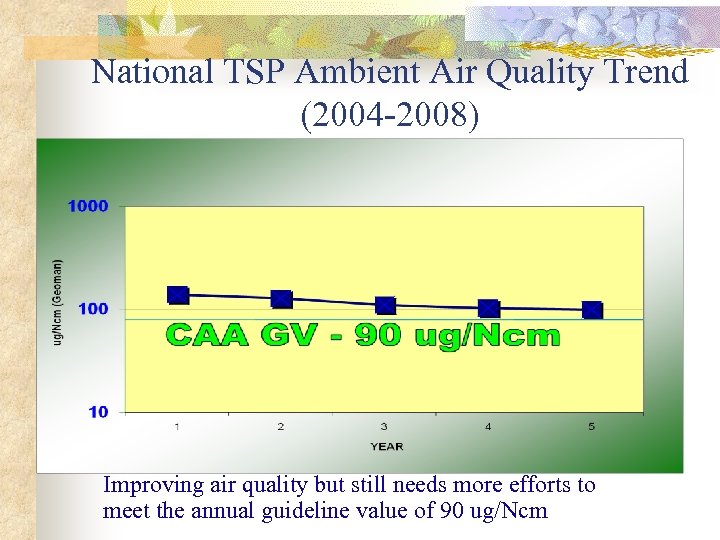 National TSP Ambient Air Quality Trend (2004-2008)

1000
100
10
ug/Ncm (Geoman)

CAA GV - 90 ug/Ncm

1
2
3
4
5
YEAR

Improving air quality but still needs more efforts to meet the annual guideline value of 90 ug/Ncm